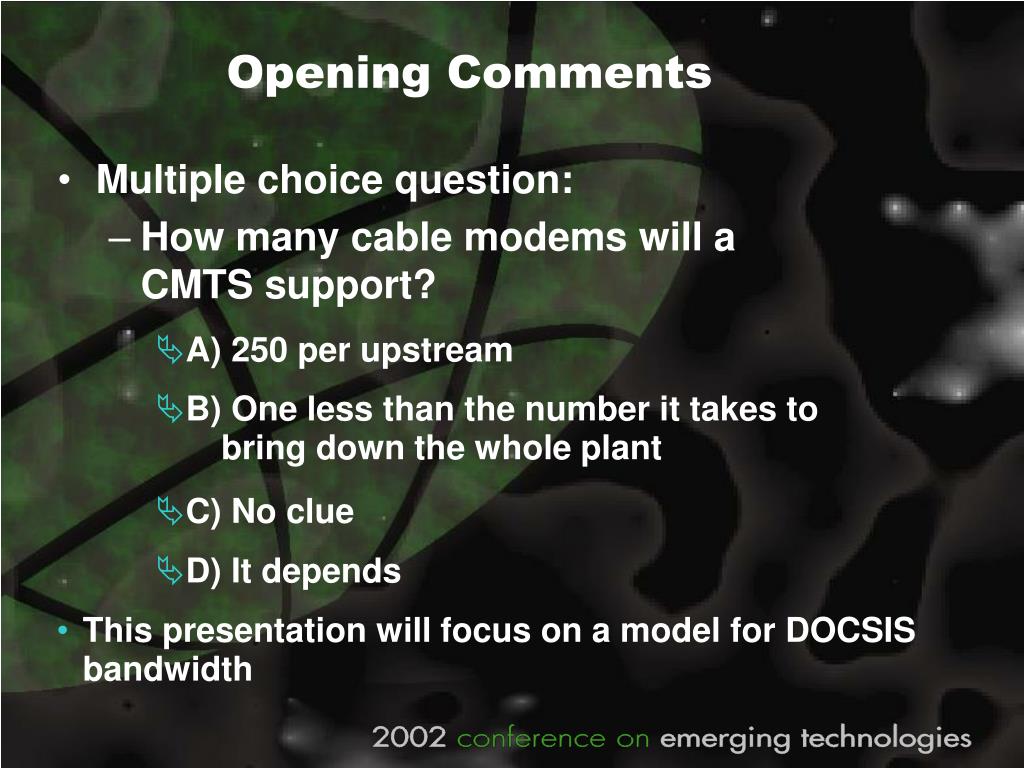 Opening Comments

• Multiple choice question:
– How many cable modems will a CMTS support?
A) 250 per upstream
B) One less than the number it takes to bring down the whole plant
C) No clue
D) It depends

• This presentation will focus on a model for DOCSIS bandwidth

2002 conference on emerging technologies